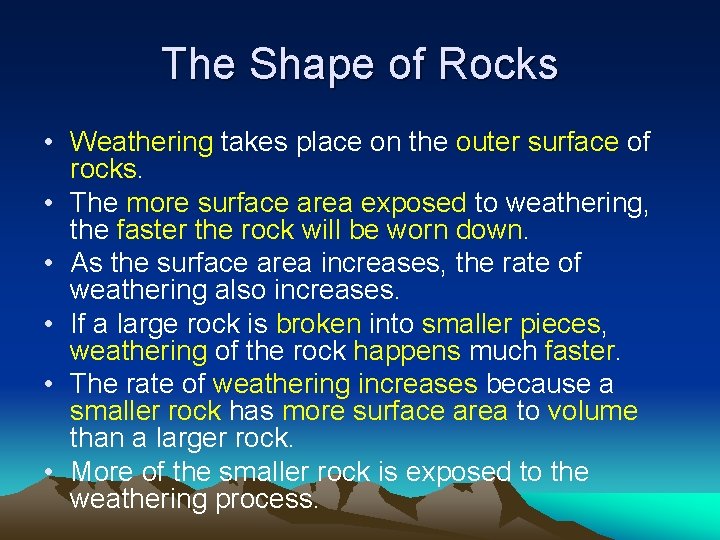 The Shape of Rocks

• Weathering takes place on the outer surface of rocks.
• The more surface area exposed to weathering, the faster the rock will be worn down.
• As the surface area increases, the rate of weathering also increases.
• If a large rock is broken into smaller pieces, weathering of the rock happens much faster.
• The rate of weathering increases because a smaller rock has more surface area to volume than a larger rock.
• More of the smaller rock is exposed to the weathering process.